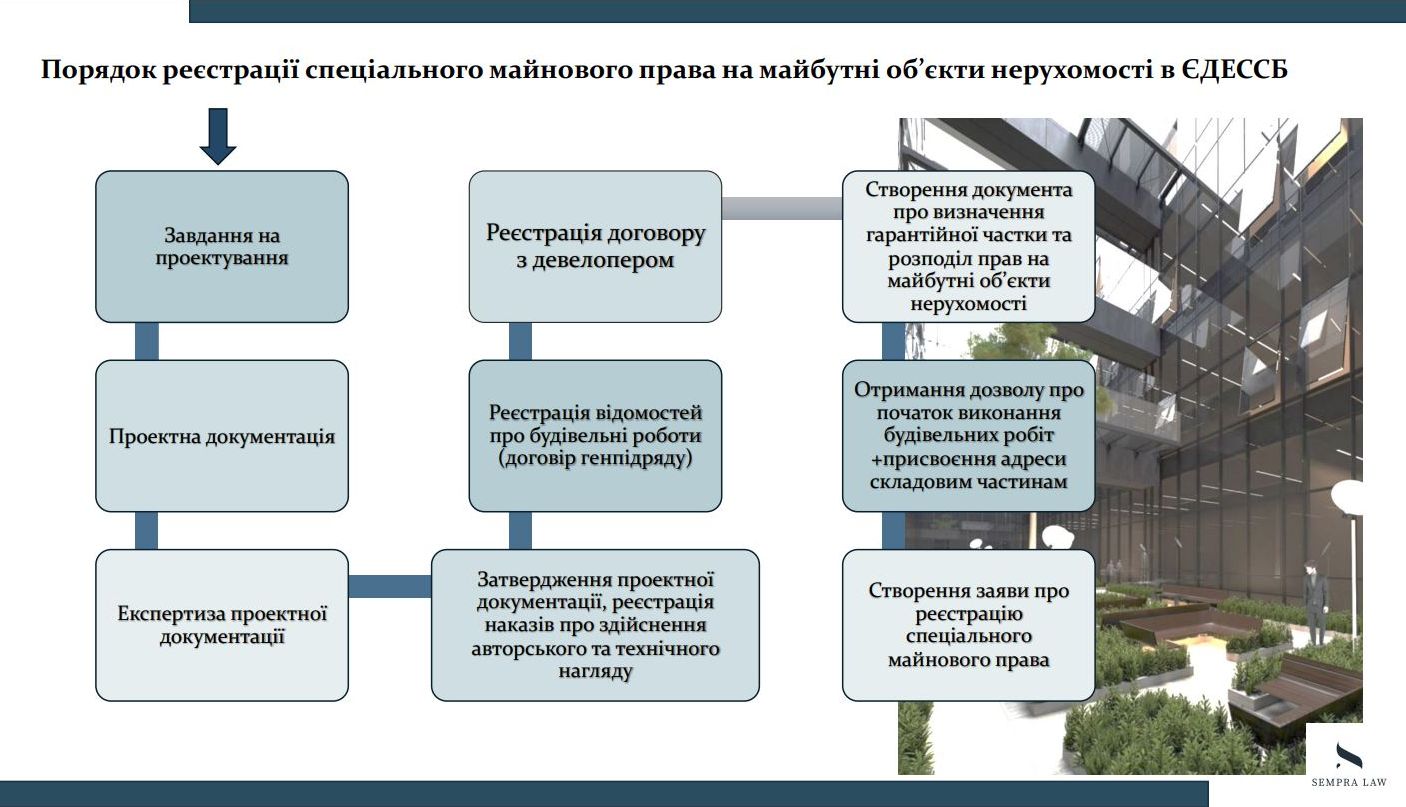 Порядок реєстрації спеціального майнового права на майбутні об'єкти нерухомості в ЄДЕССБ

Завдання на проектування

Проектна документація

Експертиза проектної документації

Затвердження проектної документації, реєстрація наказів про здійснення авторського та технічного нагляду

Реєстрація відомостей про будівельні роботи (договір генпідряду)

Реєстрація договору з девелопером

Створення документа про визначення гарантійної частки та розподіл прав на майбутні об'єкти нерухомості

Отримання дозволу про початок виконання будівельних робіт +присвоєння адреси складовим частинам

Створення заяви про реєстрацію спеціального майнового права

SEMPRA LAW